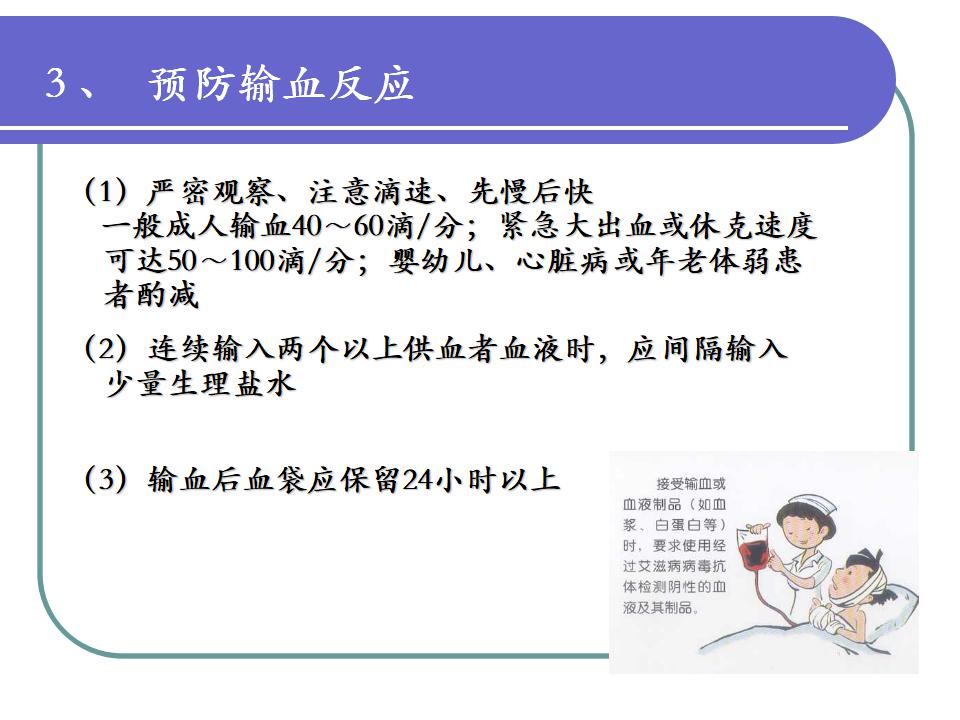 3、 预防输血反应

(1) 严密观察、注意滴速、先慢后快
一般成人输血40～60滴/分；紧急大出血或休克速度可达50～100滴/分；婴幼儿、心脏病或年老体弱患者酌减

(2) 连续输入两个以上供血者血液时，应间隔输入少量生理盐水

(3) 输血后血袋应保留24小时以上

接受输血或血液制品（如血浆、白蛋白等）时，要求使用经过艾滋病病毒抗体检测阴性的血液及其制品。